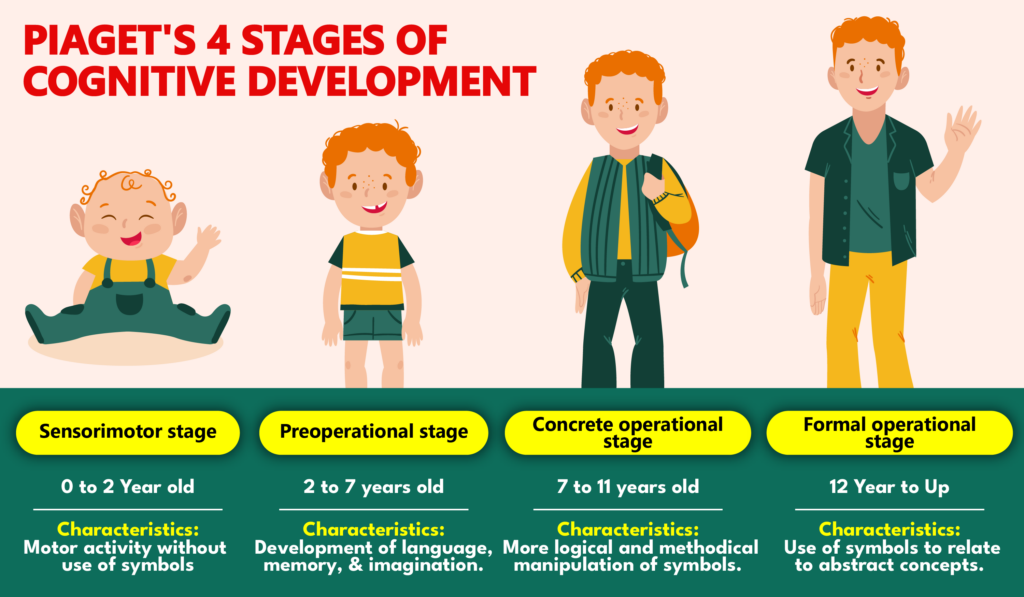 PIAGET'S 4 STAGES OF COGNITIVE DEVELOPMENT

Sensorimotor stage

0 to 2 Year old

Characteristics:
Motor activity without use of symbols

Preoperational stage

2 to 7 years old

Characteristics:
Development of language, memory, & imagination.

Concrete operational stage

7 to 11 years old

Characteristics:
More logical and methodical manipulation of symbols.

Formal operational stage

12 Year to Up

Characteristics:
Use of symbols to relate to abstract concepts.